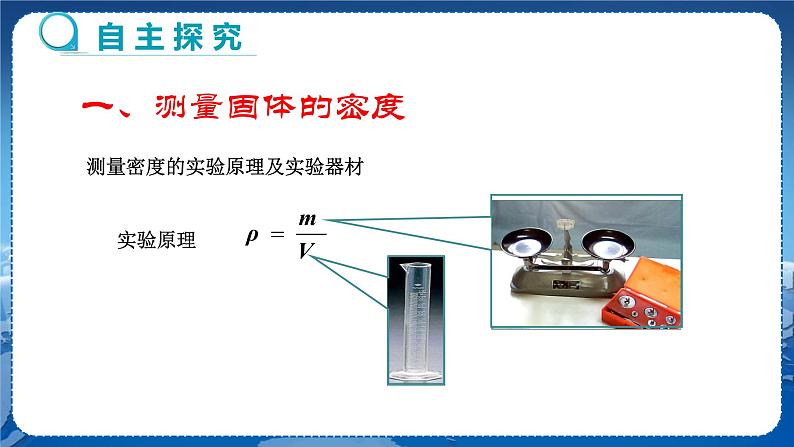 自主探究

一、测量固体的密度

测量密度的实验原理及实验器材

实验原理 $\rho = \frac{m}{V}$